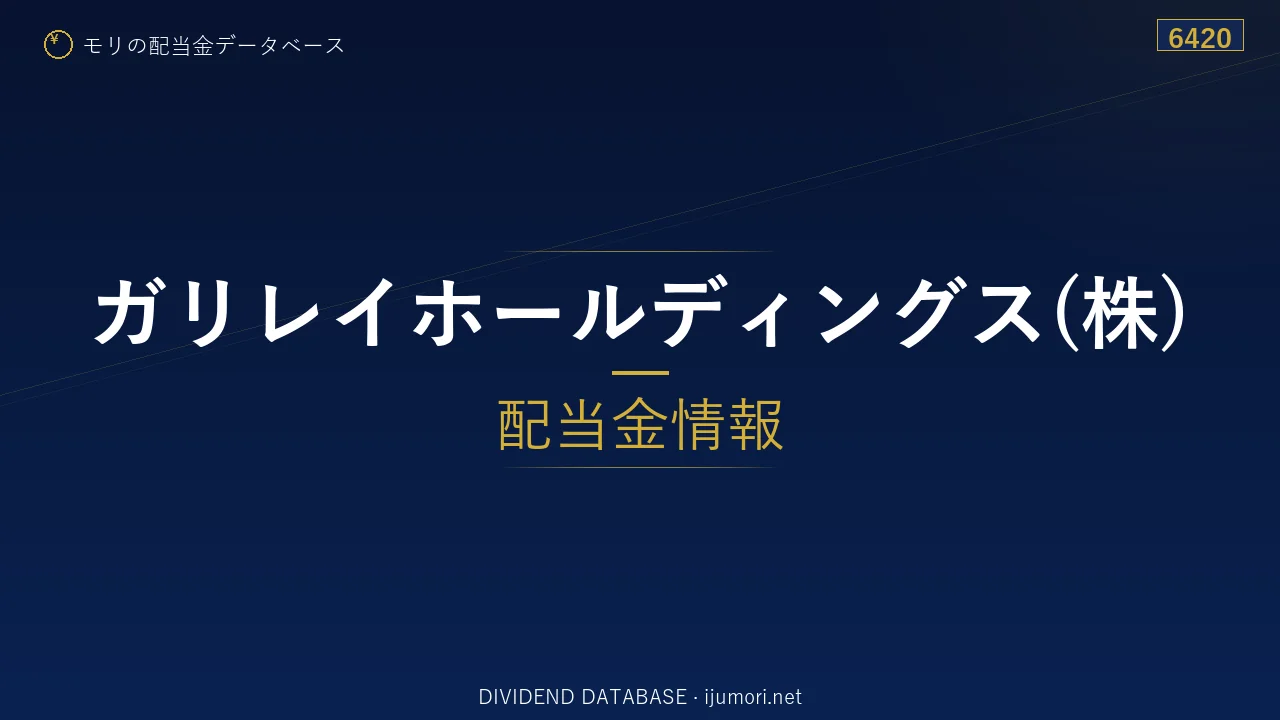 ¥ モリの配当金データベース

6420

ガリレイホールディングス(株)

配当金情報

DIVIDEND DATABASE · ijumori.net